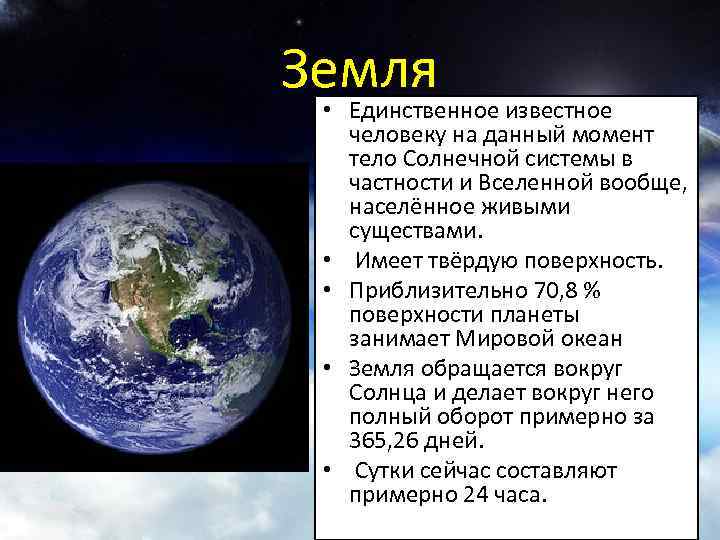 Земля

• Единственное известное человеку на данный момент тело Солнечной системы в частности и Вселенной вообще, населённое живыми существами.
• Имеет твёрдую поверхность.
• Приблизительно 70,8 % поверхности планеты занимает Мировой океан
• Земля обращается вокруг Солнца и делает вокруг него полный оборот примерно за 365,26 дней.
• Сутки сейчас составляют примерно 24 часа.